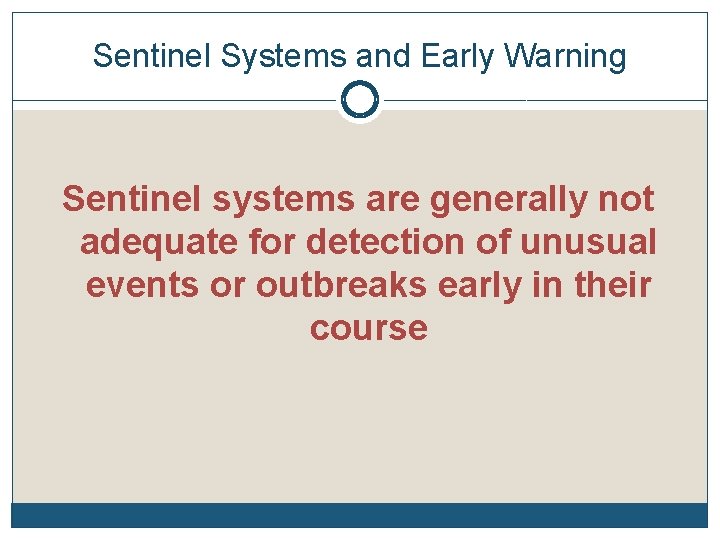 Sentinel Systems and Early Warning

Sentinel systems are generally not adequate for detection of unusual events or outbreaks early in their course